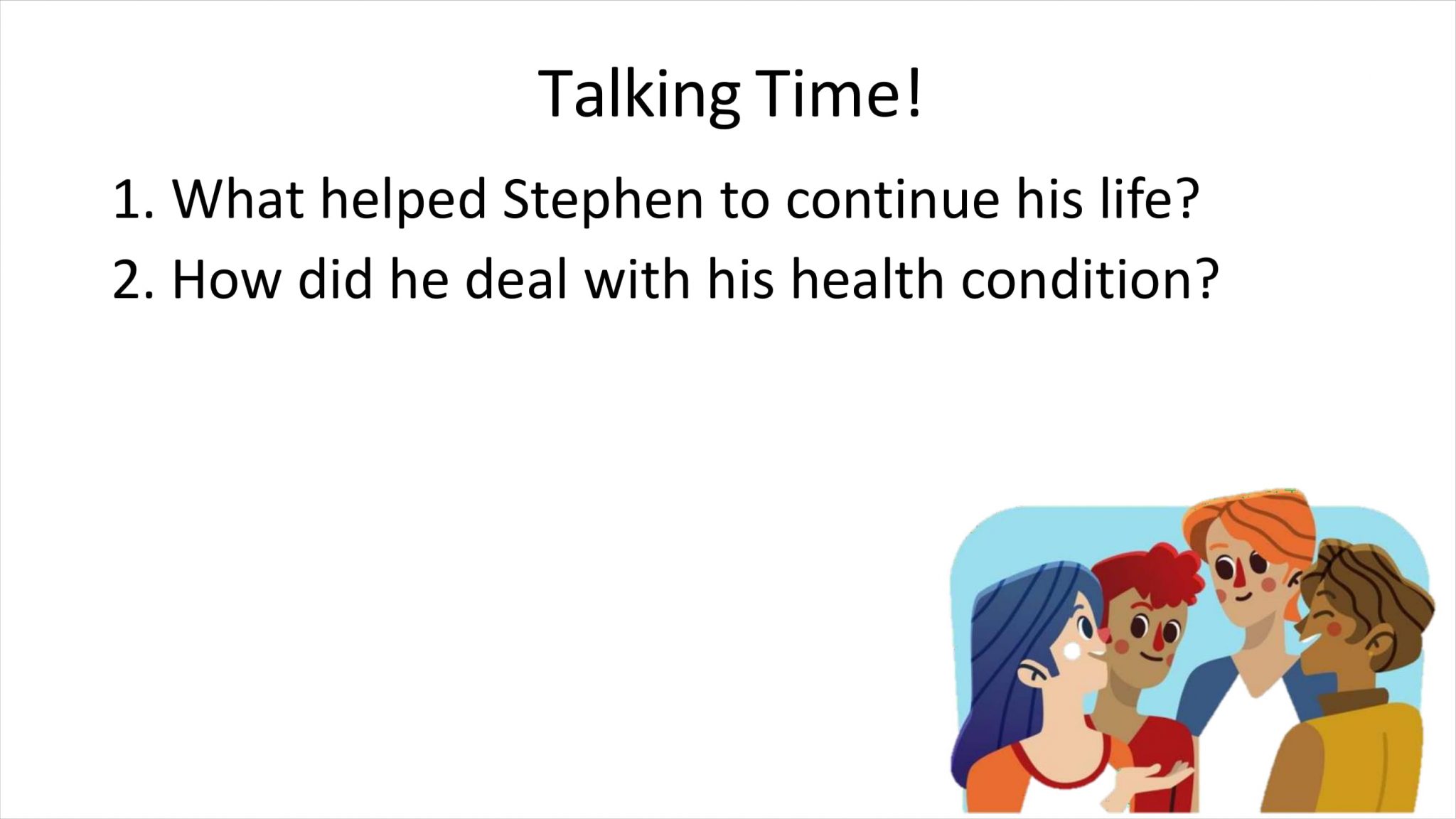 Talking Time!

1. What helped Stephen to continue his life?
2. How did he deal with his health condition?